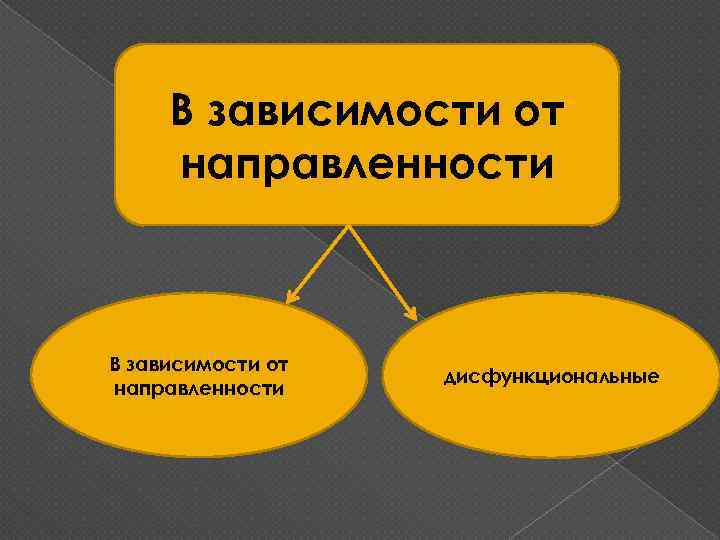 В зависимости от направленности

В зависимости от направленности

дисфункциональные